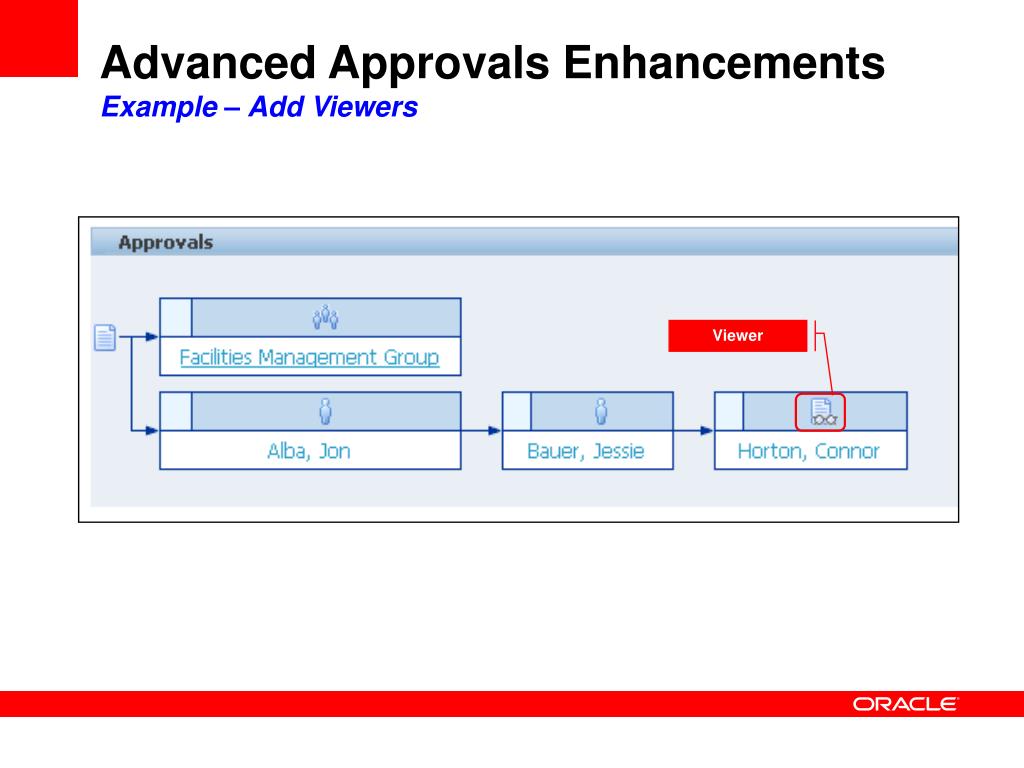 Advanced Approvals Enhancements
Example – Add Viewers

Approvals

Facilities Management Group

Viewer

Alba, Jon

Bauer, Jessie

Horton, Connor

ORACLE